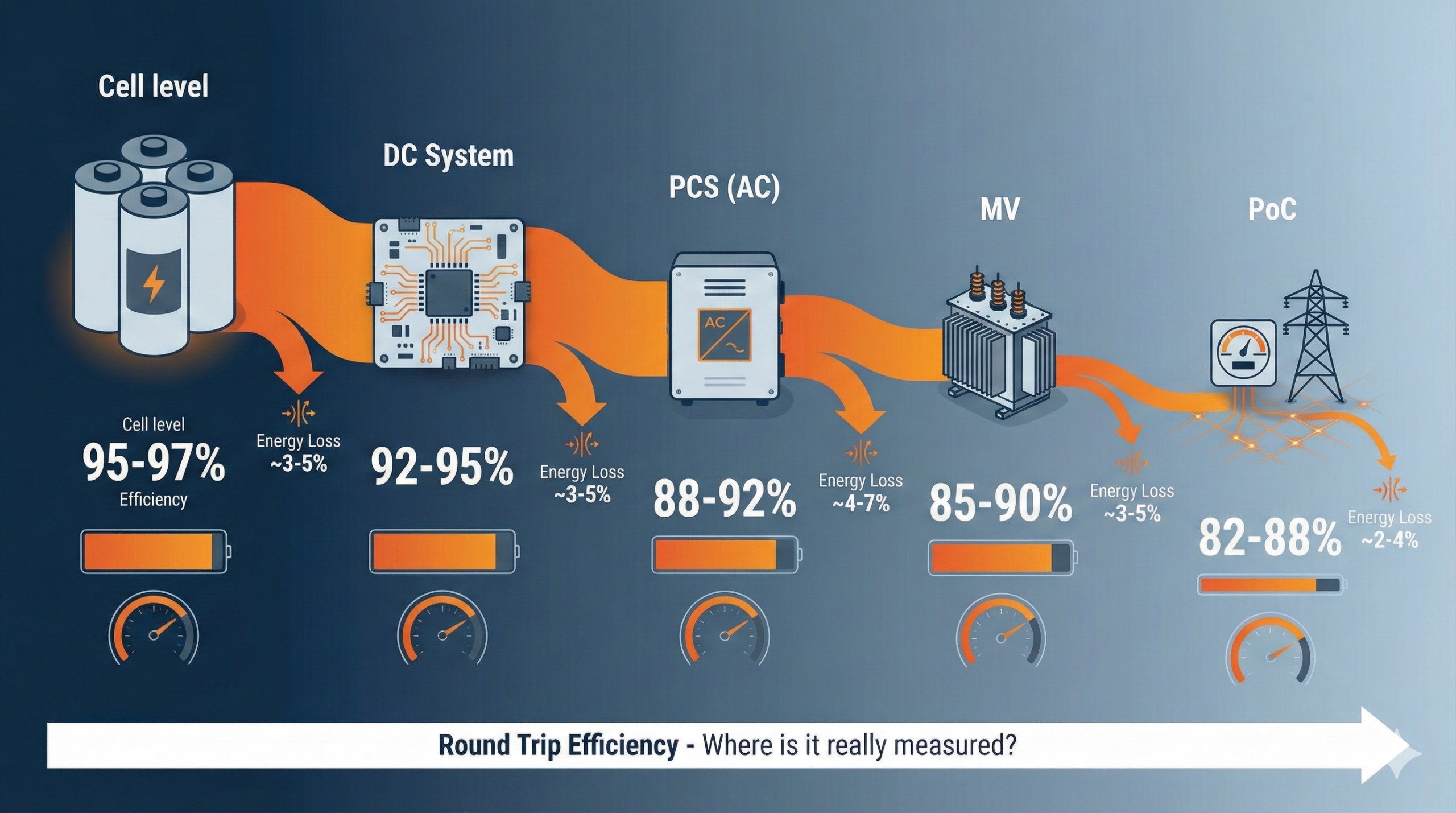 Cell level

DC System

PCS (AC)

MV

PoC

AC

Cell level
95-97%
Efficiency

Energy Loss
~3-5%

92-95%

Energy Loss
~3-5%

88-92%

Energy Loss
~4-7%

85-90%

Energy Loss
~3-5%

82-88%

Energy Loss
~2-4%

Round Trip Efficiency - Where is it really measured?